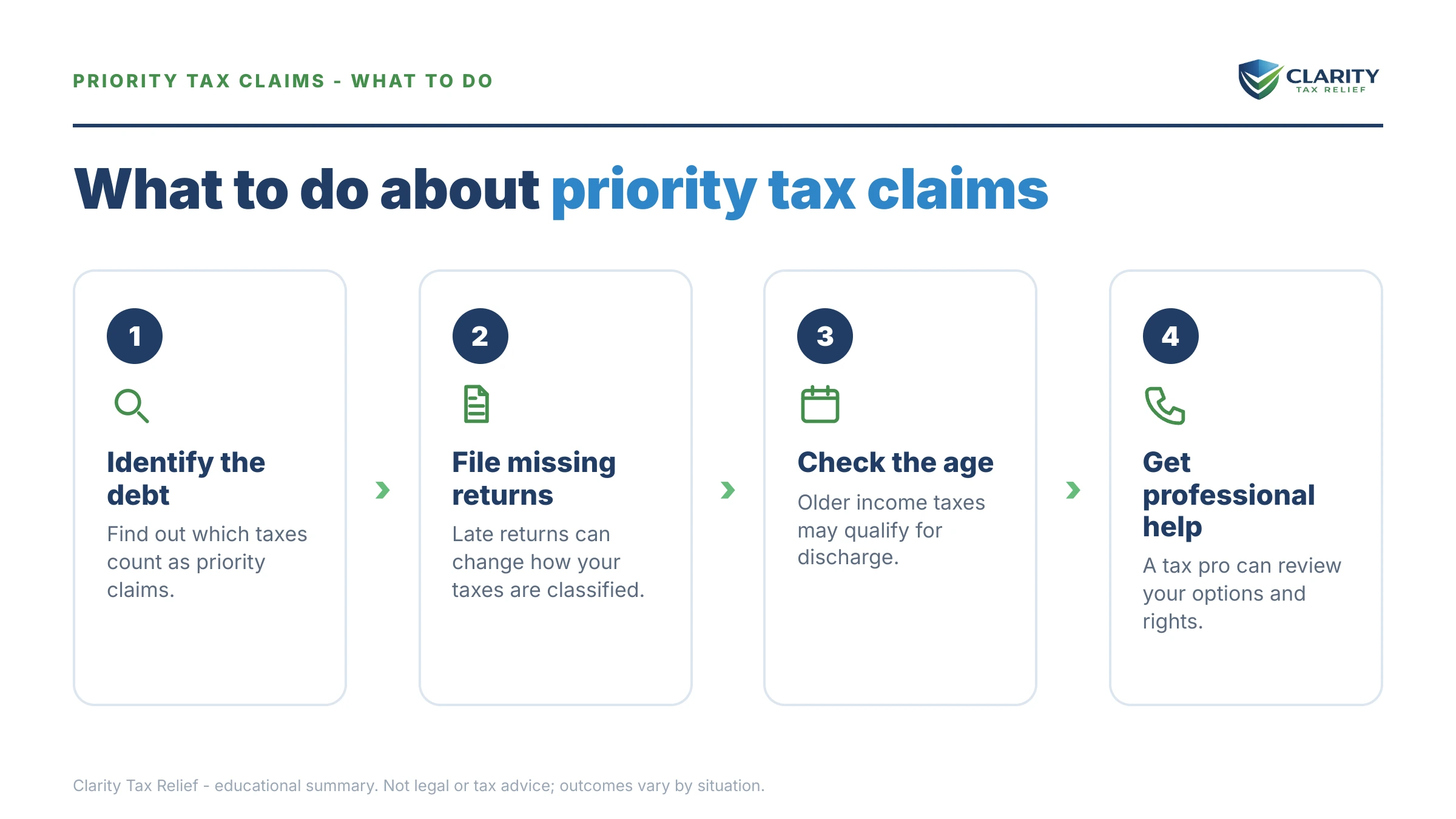 PRIORITY TAX CLAIMS - WHAT TO DO

CLARITY
TAX RELIEF

What to do about priority tax claims

1

Identify the debt

Find out which taxes count as priority claims.

2

File missing returns

Late returns can change how your taxes are classified.

3

Check the age

Older income taxes may qualify for discharge.

4

Get professional help

A tax pro can review your options and rights.

Clarity Tax Relief - educational summary. Not legal or tax advice; outcomes vary by situation.